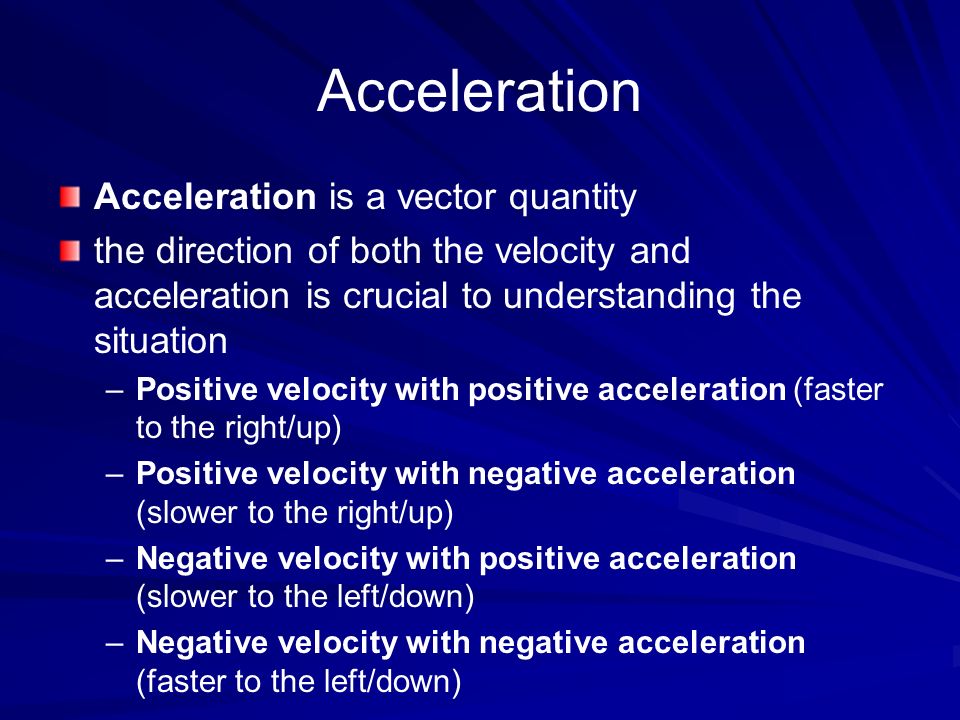 Acceleration

Acceleration is a vector quantity

the direction of both the velocity and acceleration is crucial to understanding the situation

– Positive velocity with positive acceleration (faster to the right/up)

– Positive velocity with negative acceleration (slower to the right/up)

– Negative velocity with positive acceleration (slower to the left/down)

– Negative velocity with negative acceleration (faster to the left/down)